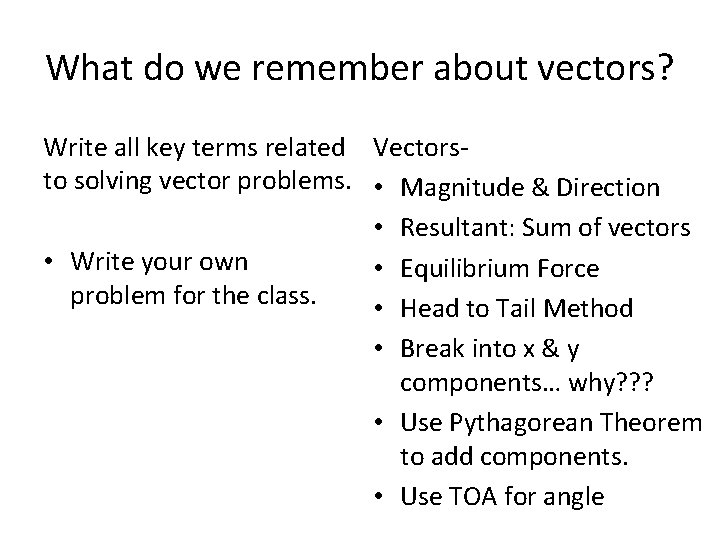 What do we remember about vectors?

Write all key terms related to solving vector problems.

• Write your own problem for the class.

Vectors-
• Magnitude & Direction
• Resultant: Sum of vectors
• Equilibrium Force
• Head to Tail Method
• Break into x & y components… why???
• Use Pythagorean Theorem to add components.
• Use TOA for angle